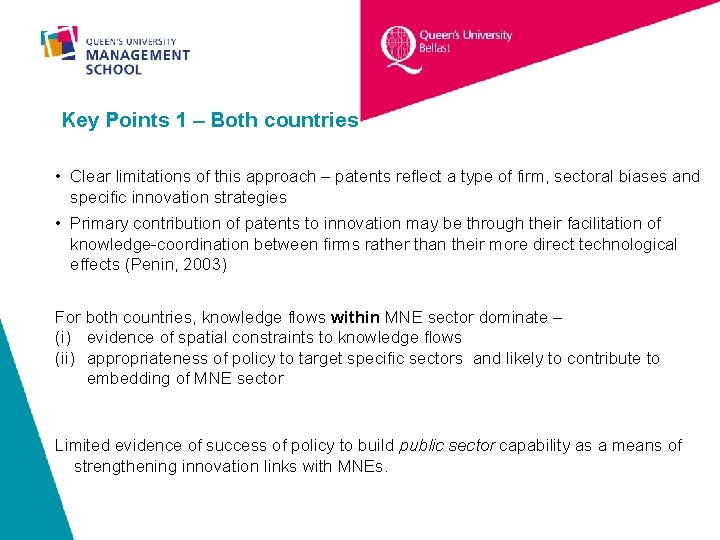 QUEEN'S UNIVERSITY
MANAGEMENT
SCHOOL

Queen's University
Belfast

Key Points 1 – Both countries

• Clear limitations of this approach – patents reflect a type of firm, sectoral biases and specific innovation strategies
• Primary contribution of patents to innovation may be through their facilitation of knowledge-coordination between firms rather than their more direct technological effects (Penin, 2003)

For both countries, knowledge flows within MNE sector dominate –
(i) evidence of spatial constraints to knowledge flows
(ii) appropriateness of policy to target specific sectors and likely to contribute to embedding of MNE sector

Limited evidence of success of policy to build public sector capability as a means of strengthening innovation links with MNEs.